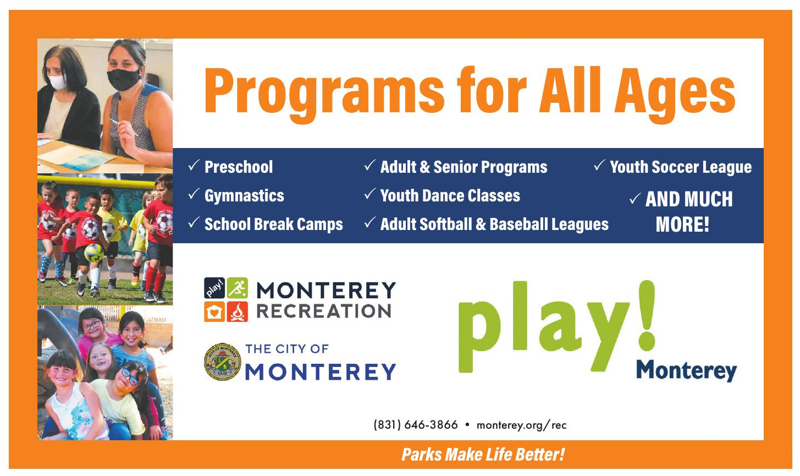 Programs for All Ages

✓ Preschool
✓ Gymnastics
✓ School Break Camps

✓ Adult & Senior Programs
✓ Youth Dance Classes
✓ Adult Softball & Baseball Leagues

✓ Youth Soccer League
✓ AND MUCH MORE!

play!

MONTEREY RECREATION

THE CITY OF MONTEREY

play! Monterey

(831) 646-3866 • monterey.org/rec

Parks Make Life Better!